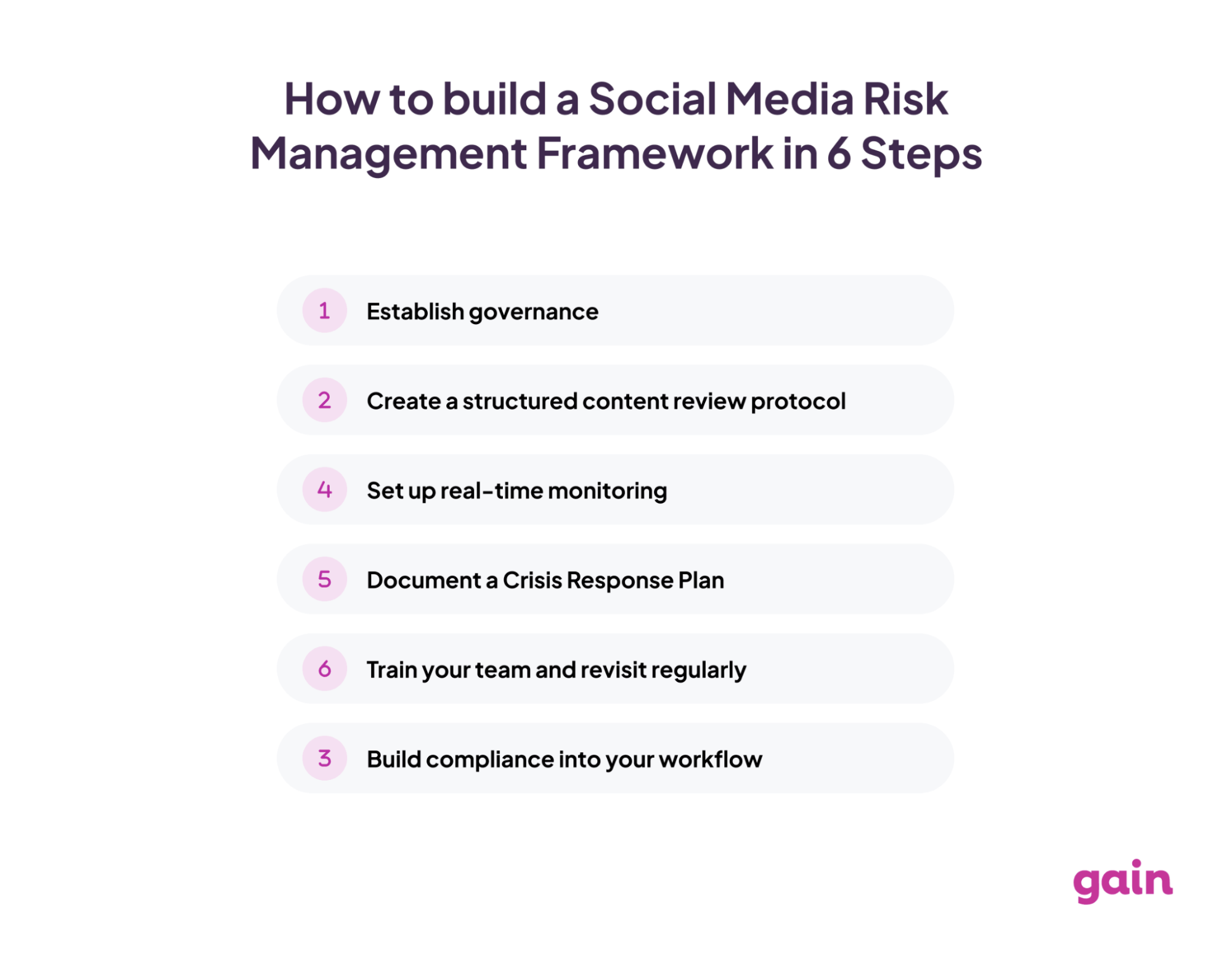 How to build a Social Media Risk Management Framework in 6 Steps

1 Establish governance

2 Create a structured content review protocol

4 Set up real-time monitoring

5 Document a Crisis Response Plan

6 Train your team and revisit regularly

3 Build compliance into your workflow

gain